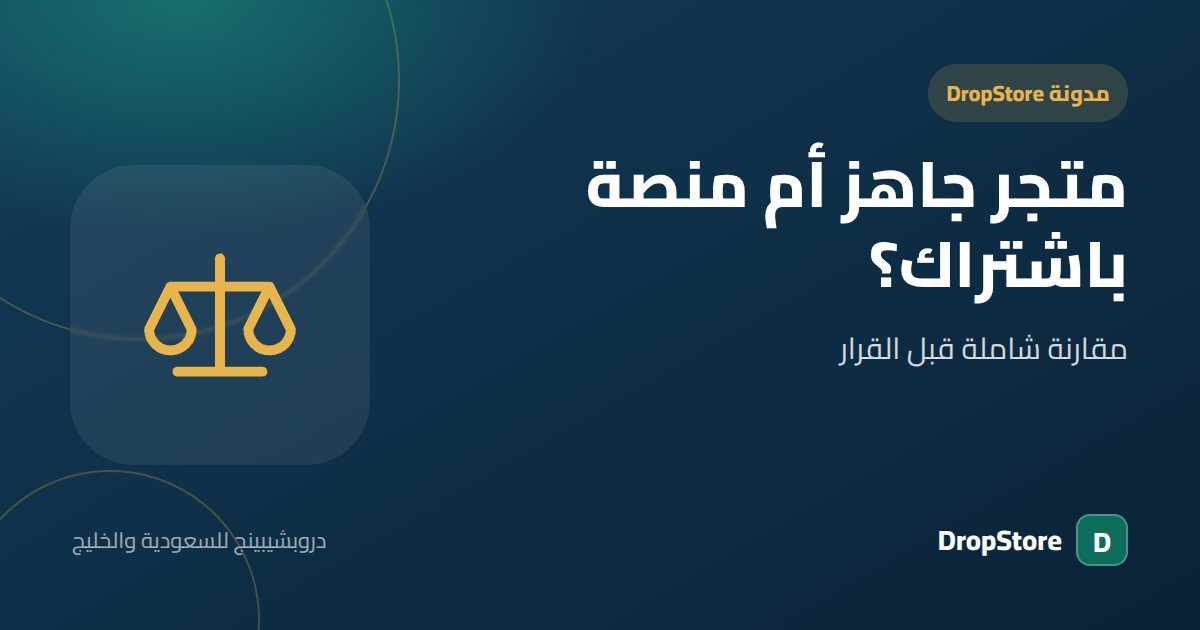 مدونة DropStore

متجر جاهز أم منصة باشتراك؟

مقارنة شاملة قبل القرار

D DropStore

دروبشيبينج للسعودية والخليج